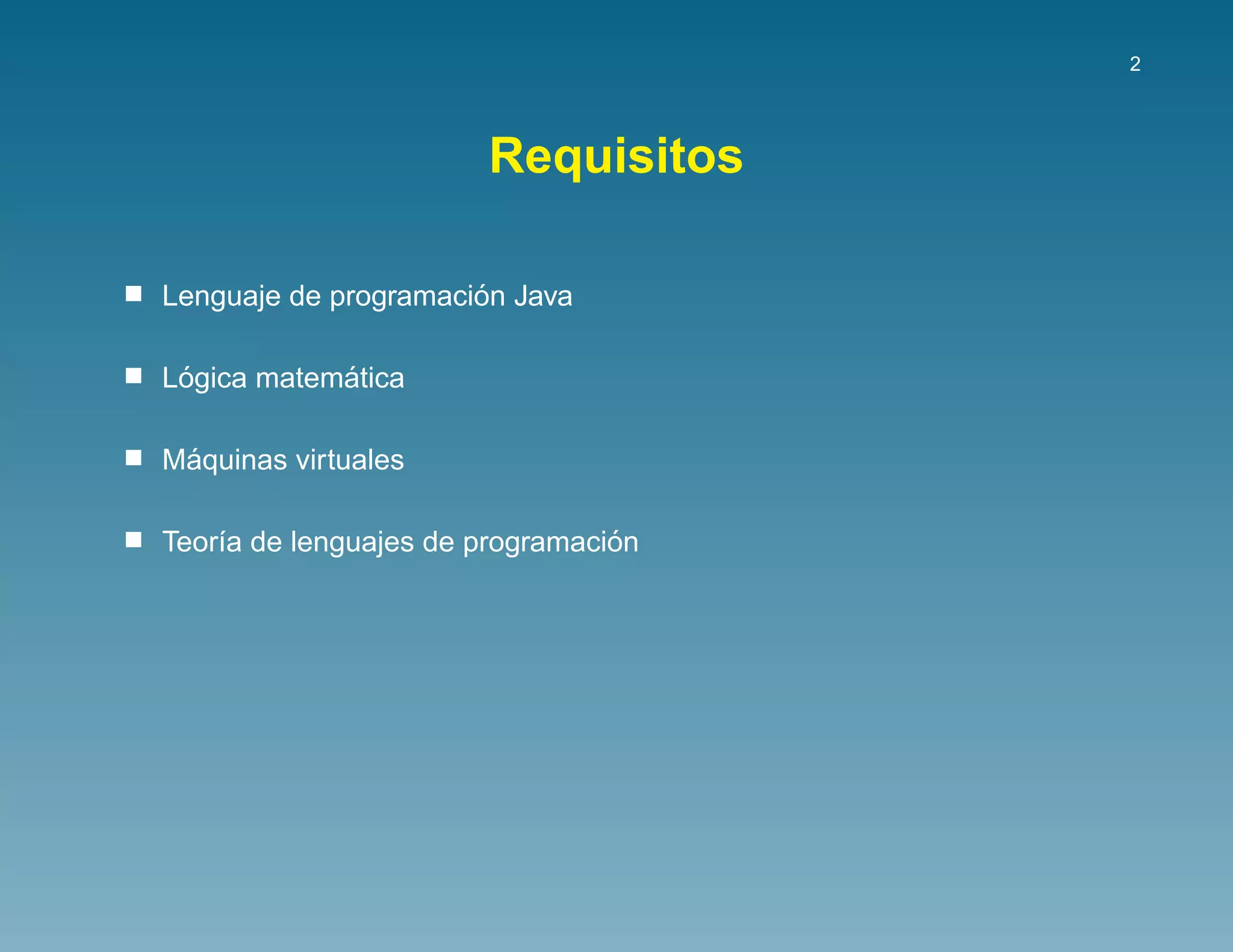 2

Requisitos

- Lenguaje de programación Java
- Lógica matemática
- Máquinas virtuales
- Teoría de lenguajes de programación